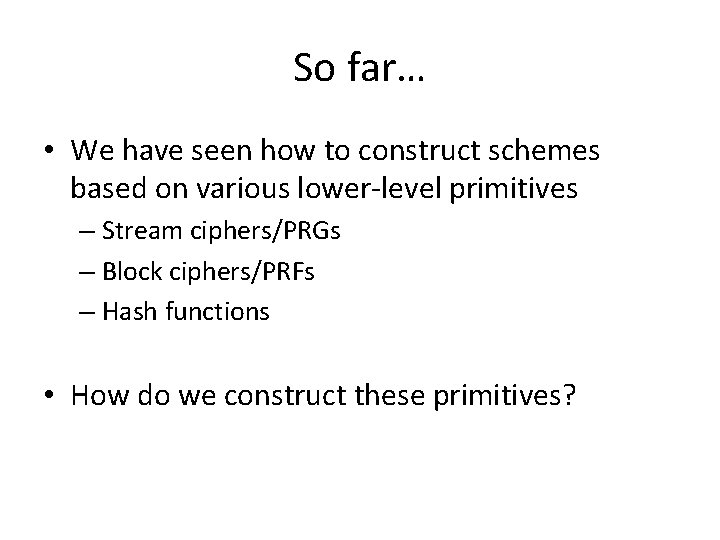 So far…

• We have seen how to construct schemes based on various lower-level primitives
  – Stream ciphers/PRGs
  – Block ciphers/PRFs
  – Hash functions

• How do we construct these primitives?